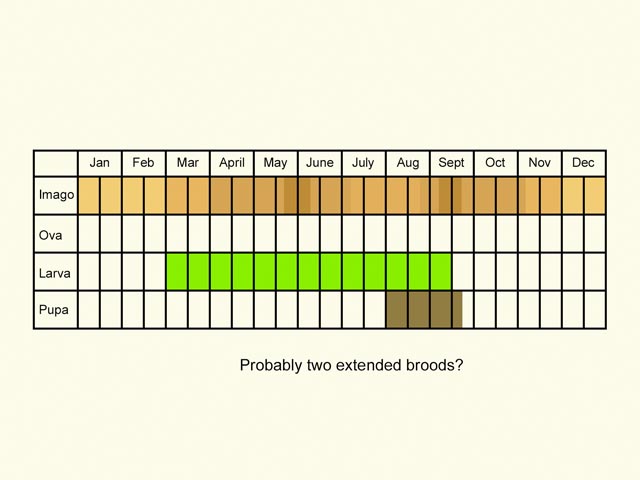 | | Jan | Feb | Mar | April | May | June | July | Aug | Sept | Oct | Nov | Dec |
|---|---|---|---|---|---|---|---|---|---|---|---|---|
| Imago | | | | | | | | | | | | |
| Ova | | | | | | | | | | | | |
| Larva | | | | | | | | | | | | |
| Pupa | | | | | | | | | | | | |

Probably two extended broods?